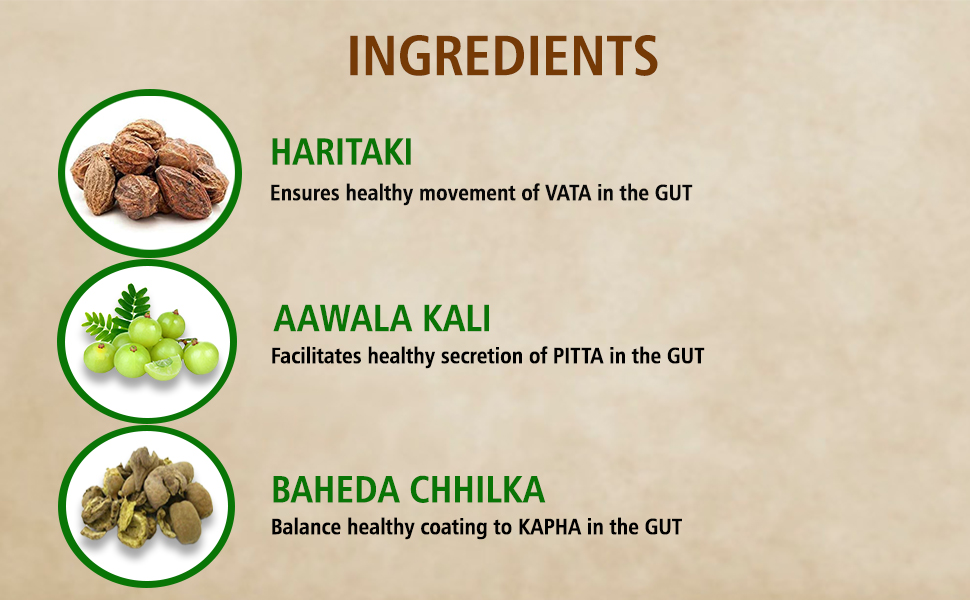 INGREDIENTS

HARITAKI

Ensures healthy movement of VATA in the GUT

AAWALA KALI

Facilitates healthy secretion of PITTA in the GUT

BAHEDA CHHILKA

Balance healthy coating to KAPHA in the GUT